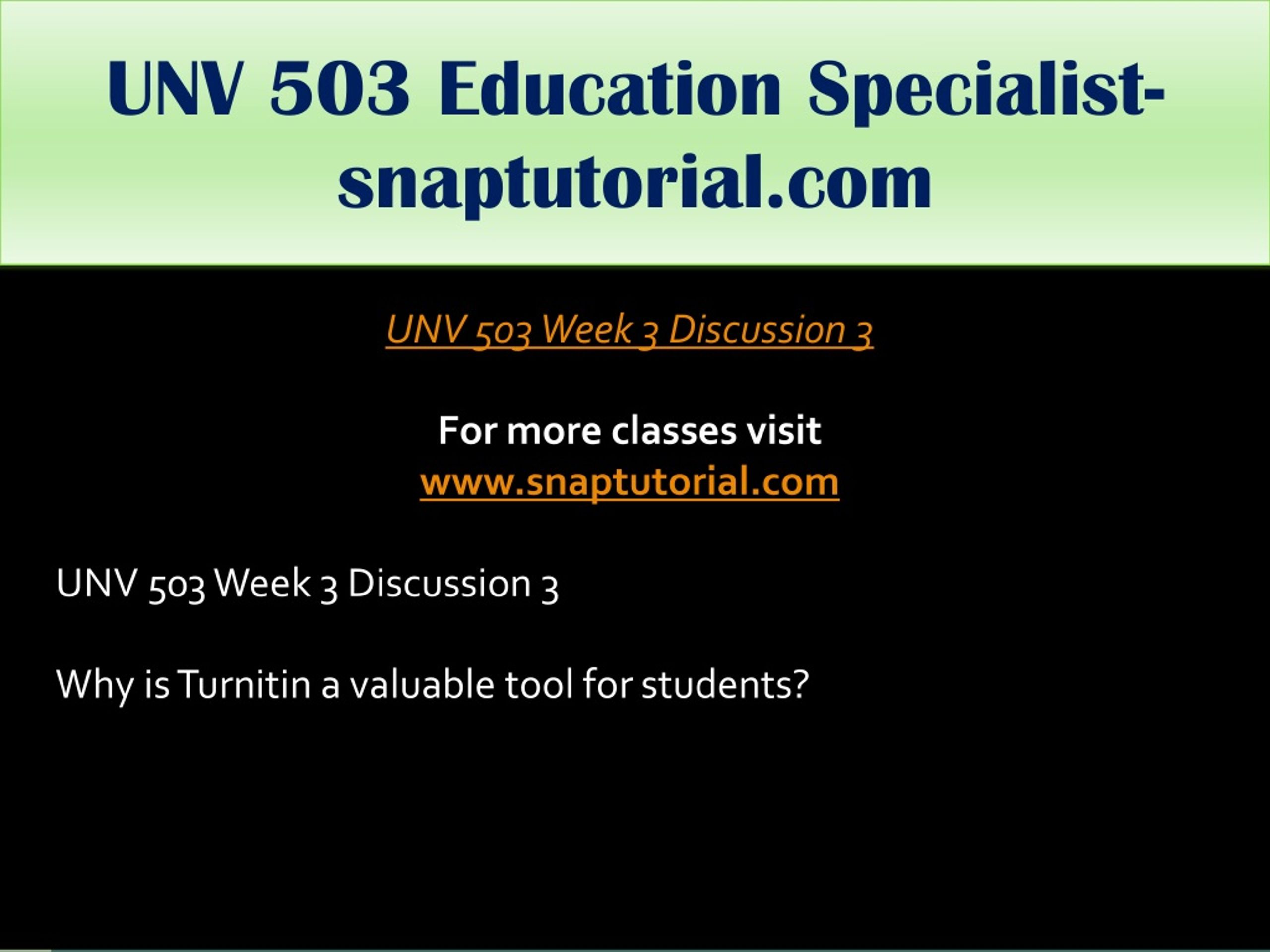 UNV 503 Education Specialist-snaptutorial.com

UNV 503 Week 3 Discussion 3

For more classes visit
www.snaptutorial.com

UNV 503 Week 3 Discussion 3

Why is Turnitin a valuable tool for students?